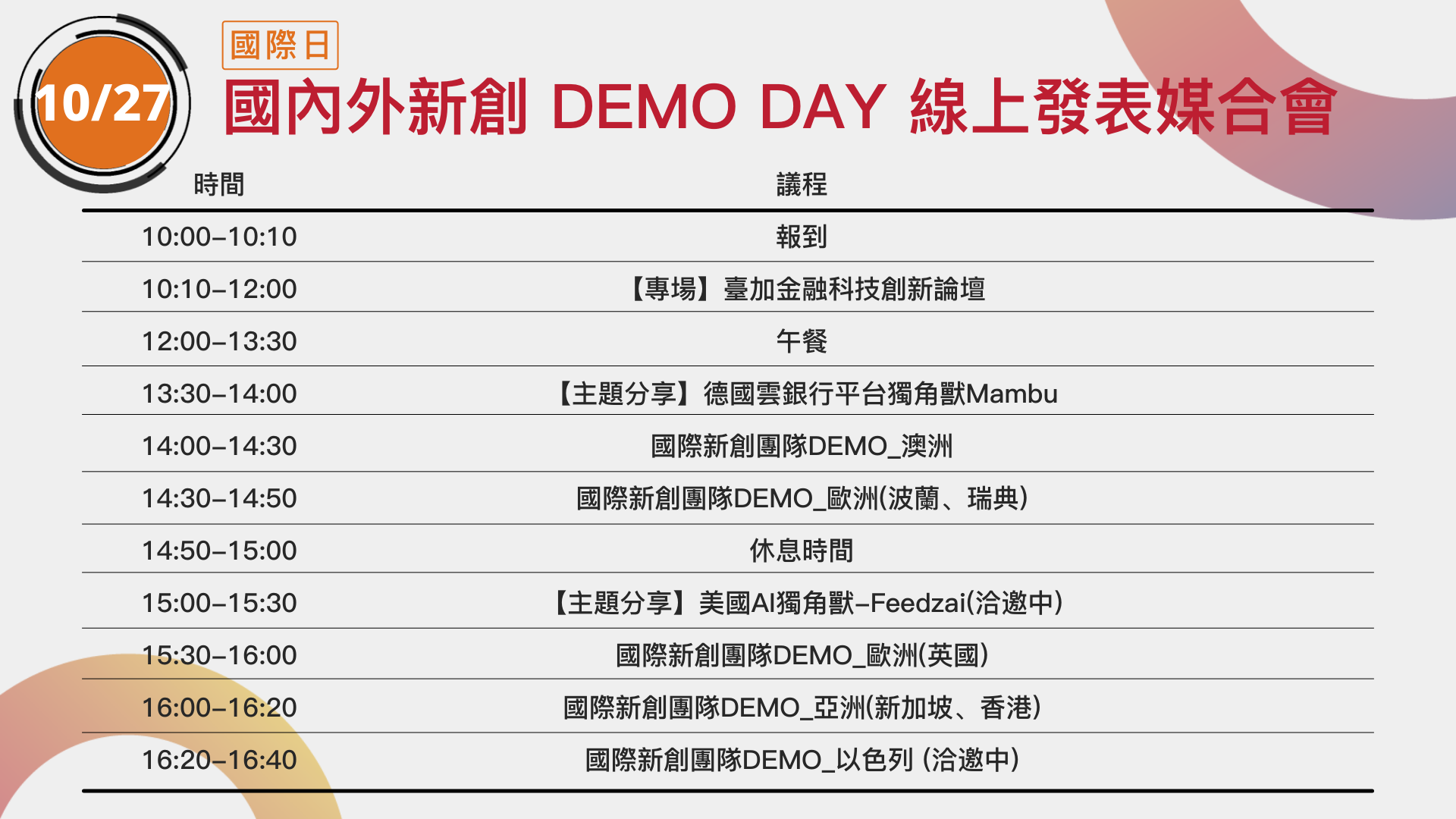 10/27

國際日

國內外新創 DEMO DAY 線上發表媒合會

| 時間 | 議程 |
|---|---|
| 10:00–10:10 | 報到 |
| 10:10–12:00 | 【專場】臺加金融科技創新論壇 |
| 12:00–13:30 | 午餐 |
| 13:30–14:00 | 【主題分享】德國雲銀行平台獨角獸Mambu |
| 14:00–14:30 | 國際新創團隊DEMO_澳洲 |
| 14:30–14:50 | 國際新創團隊DEMO_歐洲(波蘭、瑞典) |
| 14:50–15:00 | 休息時間 |
| 15:00–15:30 | 【主題分享】美國AI獨角獸–Feedzai(洽邀中) |
| 15:30–16:00 | 國際新創團隊DEMO_歐洲(英國) |
| 16:00–16:20 | 國際新創團隊DEMO_亞洲(新加坡、香港) |
| 16:20–16:40 | 國際新創團隊DEMO_以色列 (洽邀中) |